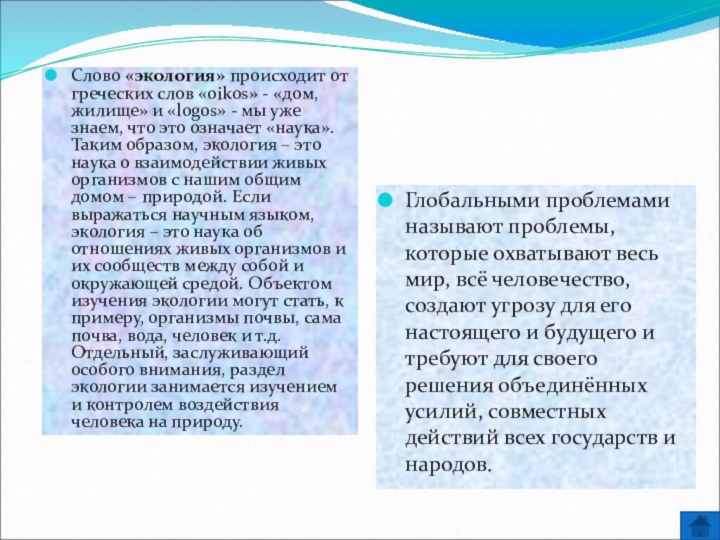 Слово «экология» происходит от греческих слов «oikos» - «дом, жилище» и «logos» - мы уже знаем, что это означает «наука». Таким образом, экология – это наука о взаимодействии живых организмов с нашим общим домом – природой. Если выражаться научным языком, экология – это наука об отношениях живых организмов и их сообществ между собой и окружающей средой. Объектом изучения экологии могут стать, к примеру, организмы почвы, сама почва, вода, человек и т.д. Отдельный, заслуживающий особого внимания, раздел экологии занимается изучением и контролем воздействия человека на природу.

Глобальными проблемами называют проблемы, которые охватывают весь мир, всё человечество, создают угрозу для его настоящего и будущего и требуют для своего решения объединённых усилий, совместных действий всех государств и народов.